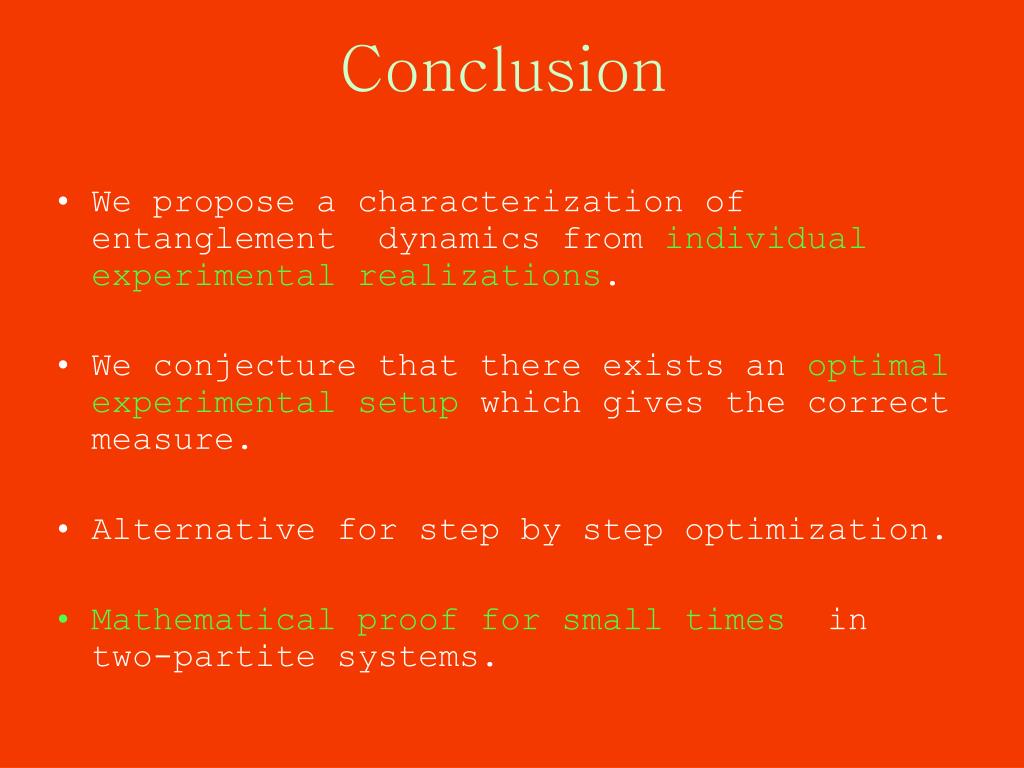 Conclusion

• We propose a characterization of entanglement dynamics from individual experimental realizations.

• We conjecture that there exists an optimal experimental setup which gives the correct measure.

• Alternative for step by step optimization.

• Mathematical proof for small times in two-partite systems.